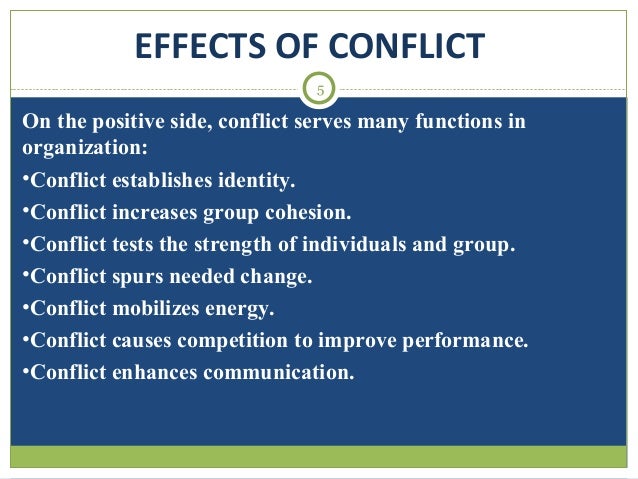 EFFECTS OF CONFLICT

5

On the positive side, conflict serves many functions in organization:

•Conflict establishes identity.

•Conflict increases group cohesion.

•Conflict tests the strength of individuals and group.

•Conflict spurs needed change.

•Conflict mobilizes energy.

•Conflict causes competition to improve performance.

•Conflict enhances communication.